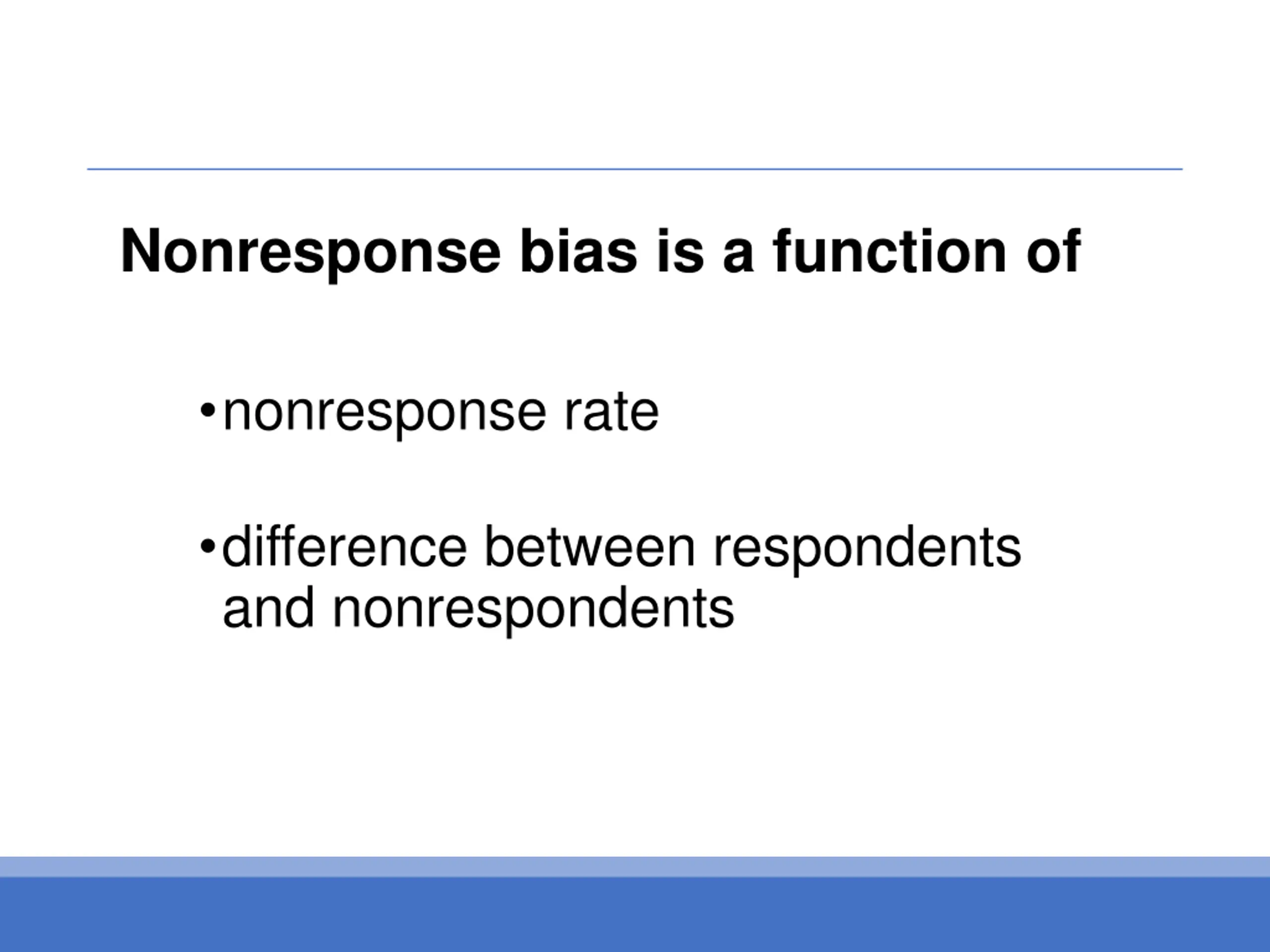 Nonresponse bias is a function of

•nonresponse rate

•difference between respondents and nonrespondents